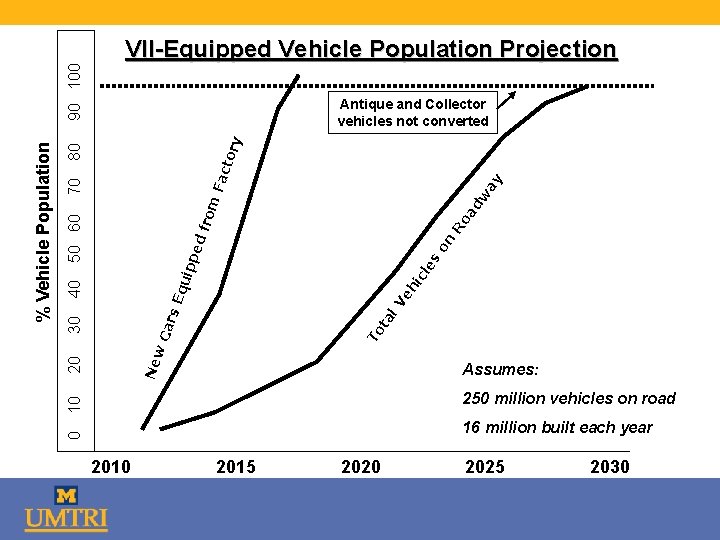 VII-Equipped Vehicle Population Projection

% Vehicle Population

100
90
80
70
60
50
40
30
20
10
0

Antique and Collector vehicles not converted

New Cars Equipped from Factory

Total Vehicles on Roadway

Assumes:

250 million vehicles on road

16 million built each year

2010
2015
2020
2025
2030

M
UMTRI